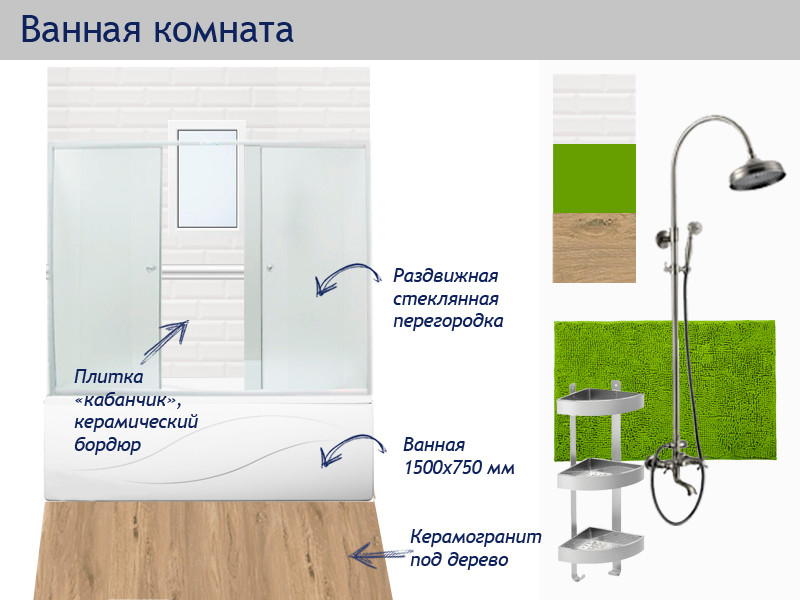 Ванная комната

Раздвижная стеклянная перегородка

Плитка «кабанчик», керамический бордюр

Ванная 1500х750 мм

Керамогранит под дерево